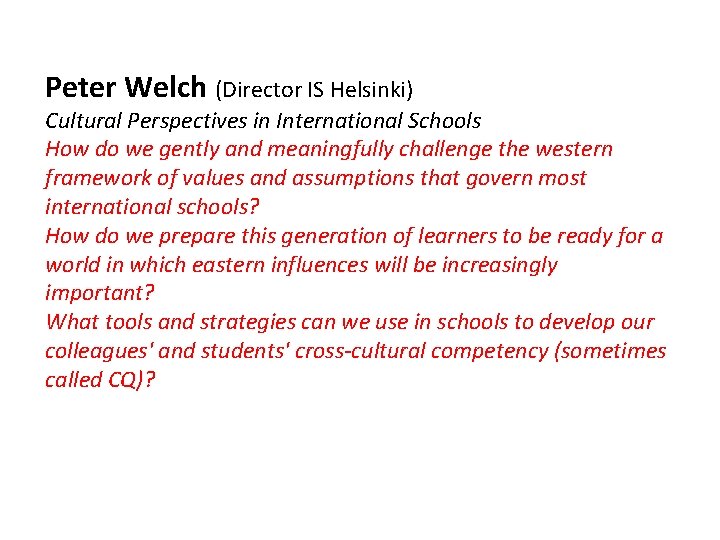 Peter Welch (Director IS Helsinki)
Cultural Perspectives in International Schools
How do we gently and meaningfully challenge the western framework of values and assumptions that govern most international schools?
How do we prepare this generation of learners to be ready for a world in which eastern influences will be increasingly important?
What tools and strategies can we use in schools to develop our colleagues' and students' cross-cultural competency (sometimes called CQ)?